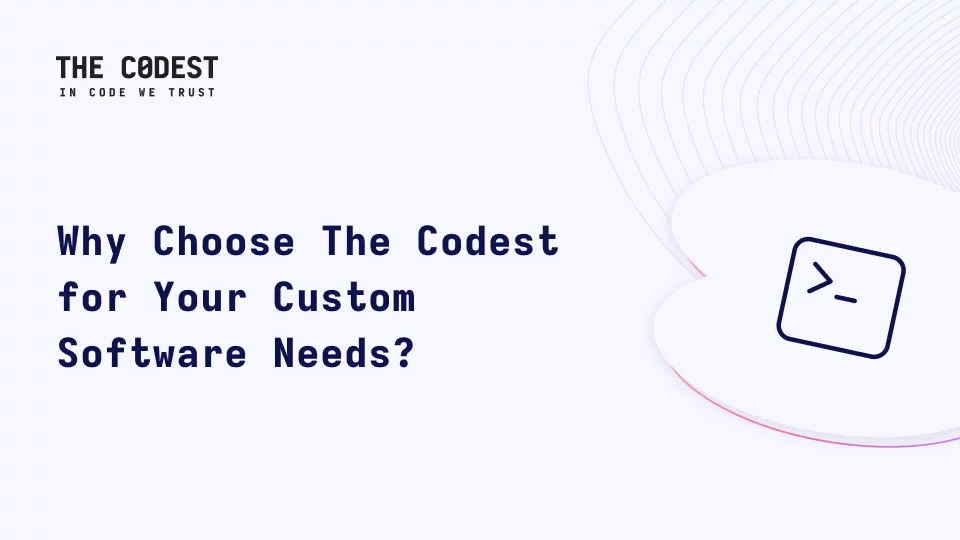 THE C0DEST
IN CODE WE TRUST

Why Choose The Codest for Your Custom Software Needs?

>_